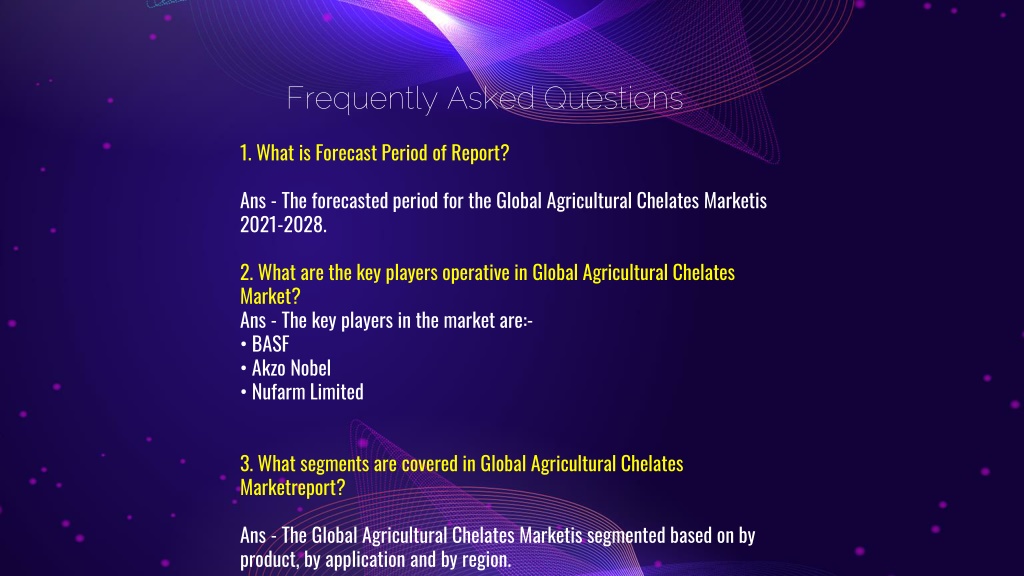 Frequently Asked Questions

1. What is Forecast Period of Report?

Ans - The forecasted period for the Global Agricultural Chelates Marketis 2021-2028.

2. What are the key players operative in Global Agricultural Chelates Market?
Ans - The key players in the market are:-
• BASF
• Akzo Nobel
• Nufarm Limited

3. What segments are covered in Global Agricultural Chelates Marketreport?

Ans - The Global Agricultural Chelates Marketis segmented based on by product, by application and by region.